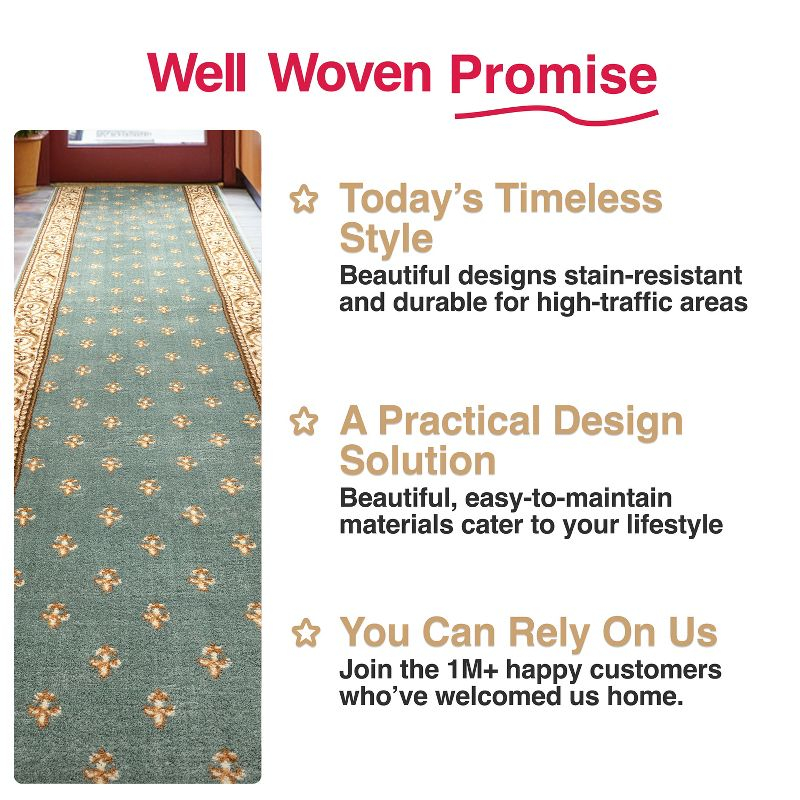 Well Woven Promise

Today's Timeless Style

Beautiful designs stain-resistant and durable for high-traffic areas

A Practical Design Solution

Beautiful, easy-to-maintain materials cater to your lifestyle

You Can Rely On Us

Join the 1M+ happy customers who've welcomed us home.